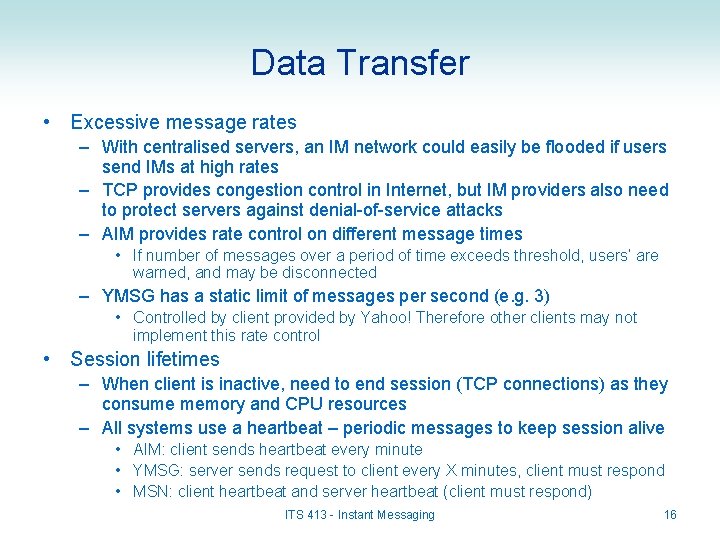 Data Transfer

• Excessive message rates
– With centralised servers, an IM network could easily be flooded if users send IMs at high rates
– TCP provides congestion control in Internet, but IM providers also need to protect servers against denial-of-service attacks
– AIM provides rate control on different message times
• If number of messages over a period of time exceeds threshold, users' are warned, and may be disconnected
– YMSG has a static limit of messages per second (e.g. 3)
• Controlled by client provided by Yahoo! Therefore other clients may not implement this rate control
• Session lifetimes
– When client is inactive, need to end session (TCP connections) as they consume memory and CPU resources
– All systems use a heartbeat – periodic messages to keep session alive
• AIM: client sends heartbeat every minute
• YMSG: server sends request to client every X minutes, client must respond
• MSN: client heartbeat and server heartbeat (client must respond)

ITS 413 - Instant Messaging
16